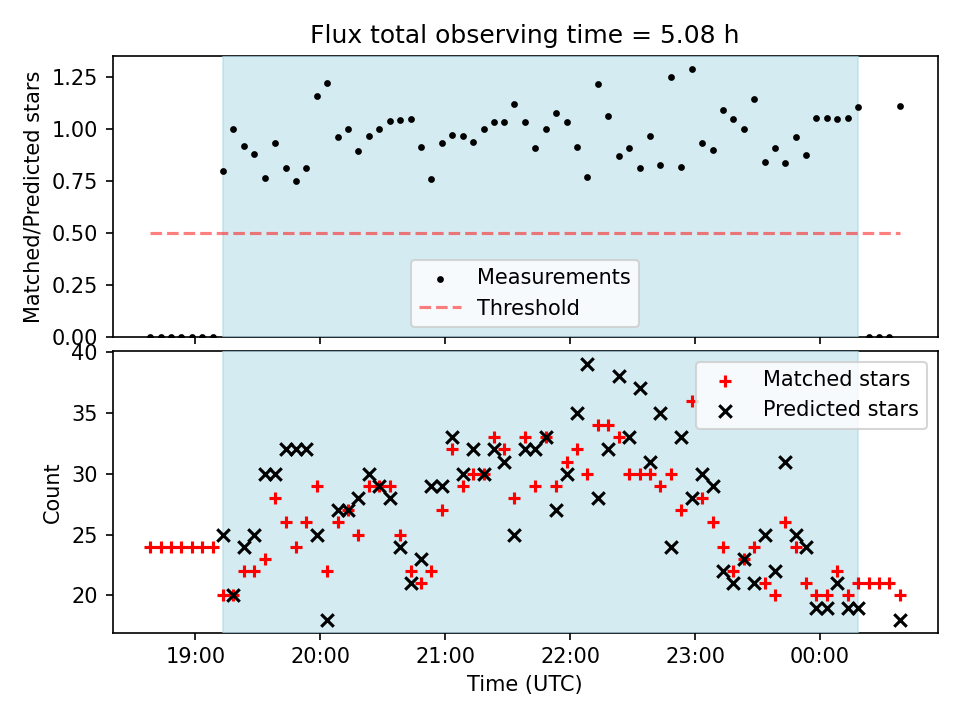 Flux total observing time = 5.08 h

Matched/Predicted stars

1.25
1.00
0.75
0.50
0.25
0.00

Measurements
Threshold

Count

40
35
30
25
20

Matched stars
Predicted stars

19:00
20:00
21:00
22:00
23:00
00:00

Time (UTC)